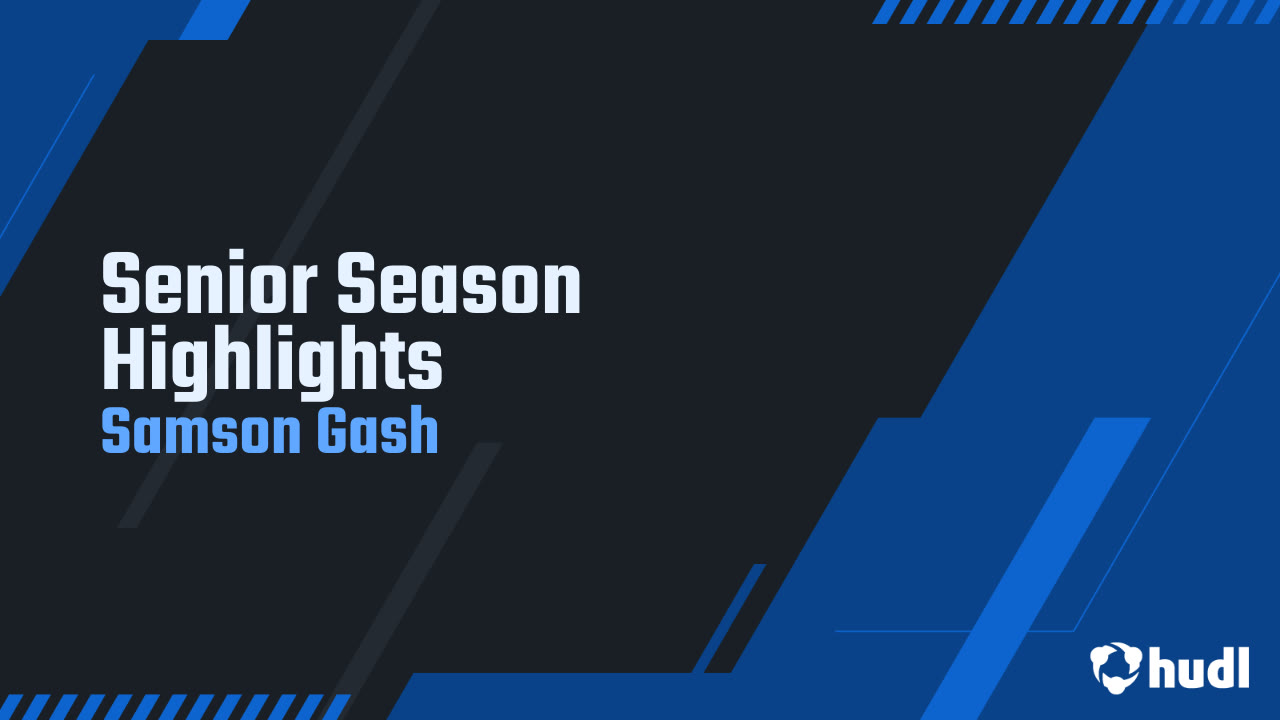 Senior Season Highlights
Samson Gash

hudl